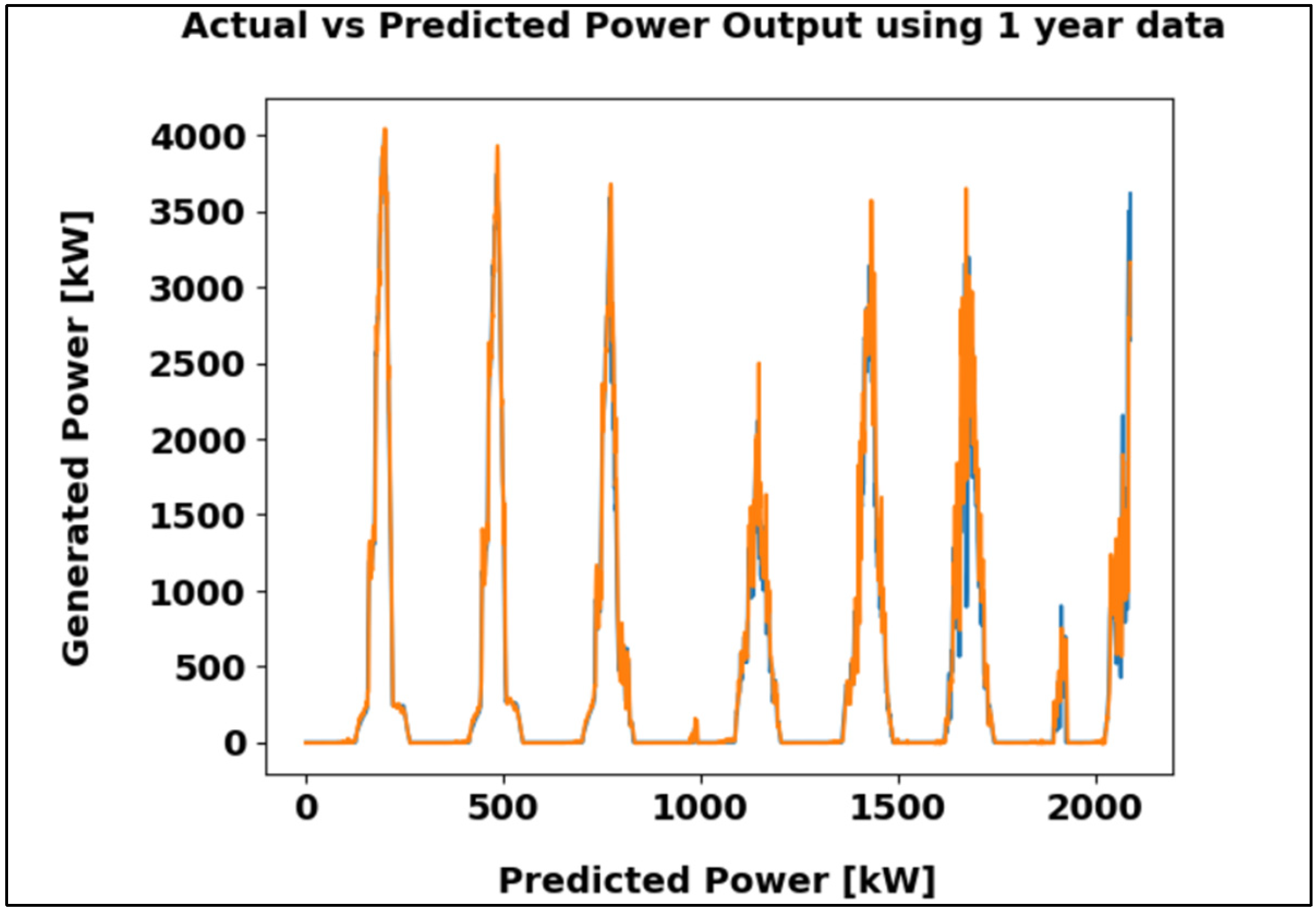 Actual vs Predicted Power Output using 1 year data

Generated Power [kW]

4000
3500
3000
2500
2000
1500
1000
500
0

0
500
1000
1500
2000

Predicted Power [kW]